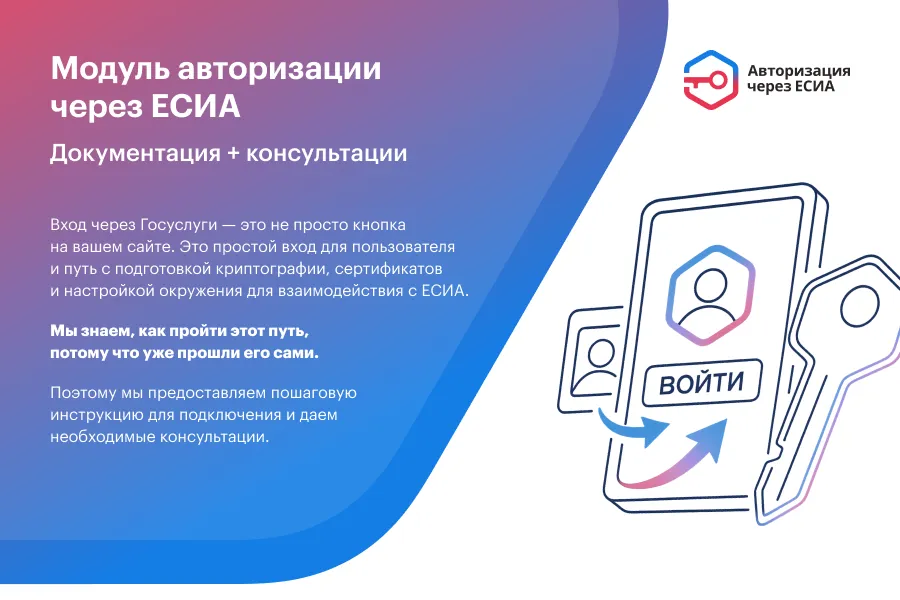 Модуль авторизации через ЕСИА

Документация + консультации

Вход через Госуслуги — это не просто кнопка на вашем сайте. Это простой вход для пользователя и путь с подготовкой криптографии, сертификатов и настройкой окружения для взаимодействия с ЕСИА.

Мы знаем, как пройти этот путь, потому что уже прошли его сами.

Поэтому мы предоставляем пошаговую инструкцию для подключения и даем необходимые консультации.

Авторизация через ЕСИА

ВОЙТИ